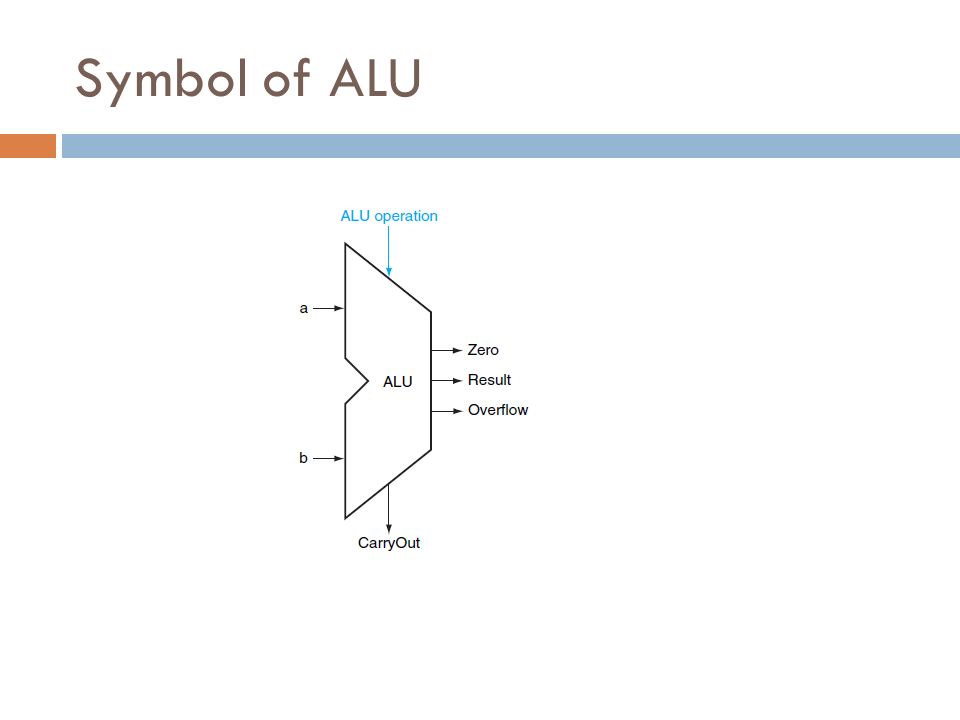 Symbol of ALU

ALU operation

a

ALU

Zero

Result

Overflow

b

CarryOut